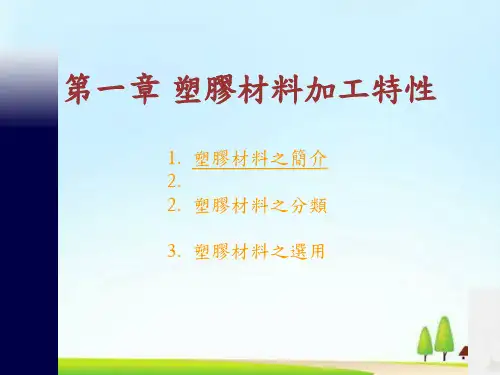 第一章 塑膠材料加工特性

1. 塑膠材料之簡介
2.
2. 塑膠材料之分類

3. 塑膠材料之選用